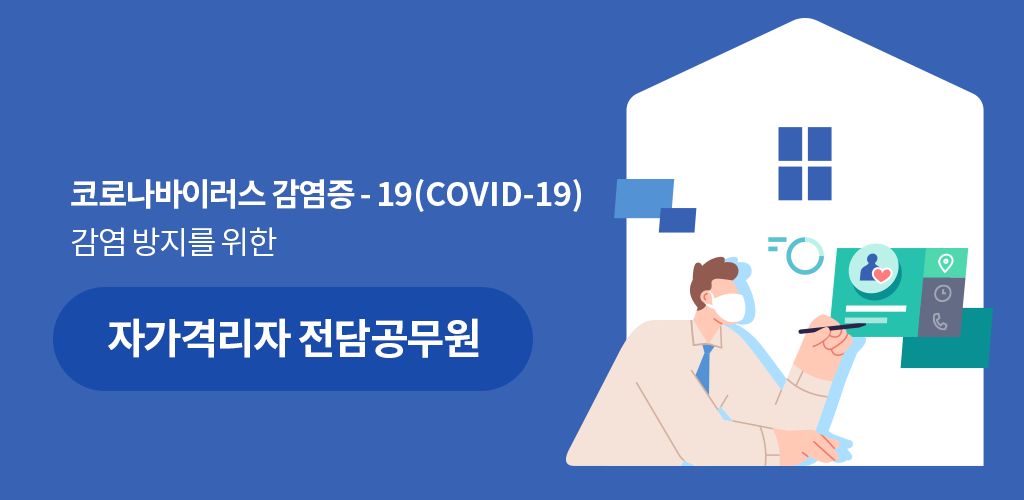 코로나바이러스 감염증 - 19(COVID-19)
감염 방지를 위한

자가격리자 전담공무원